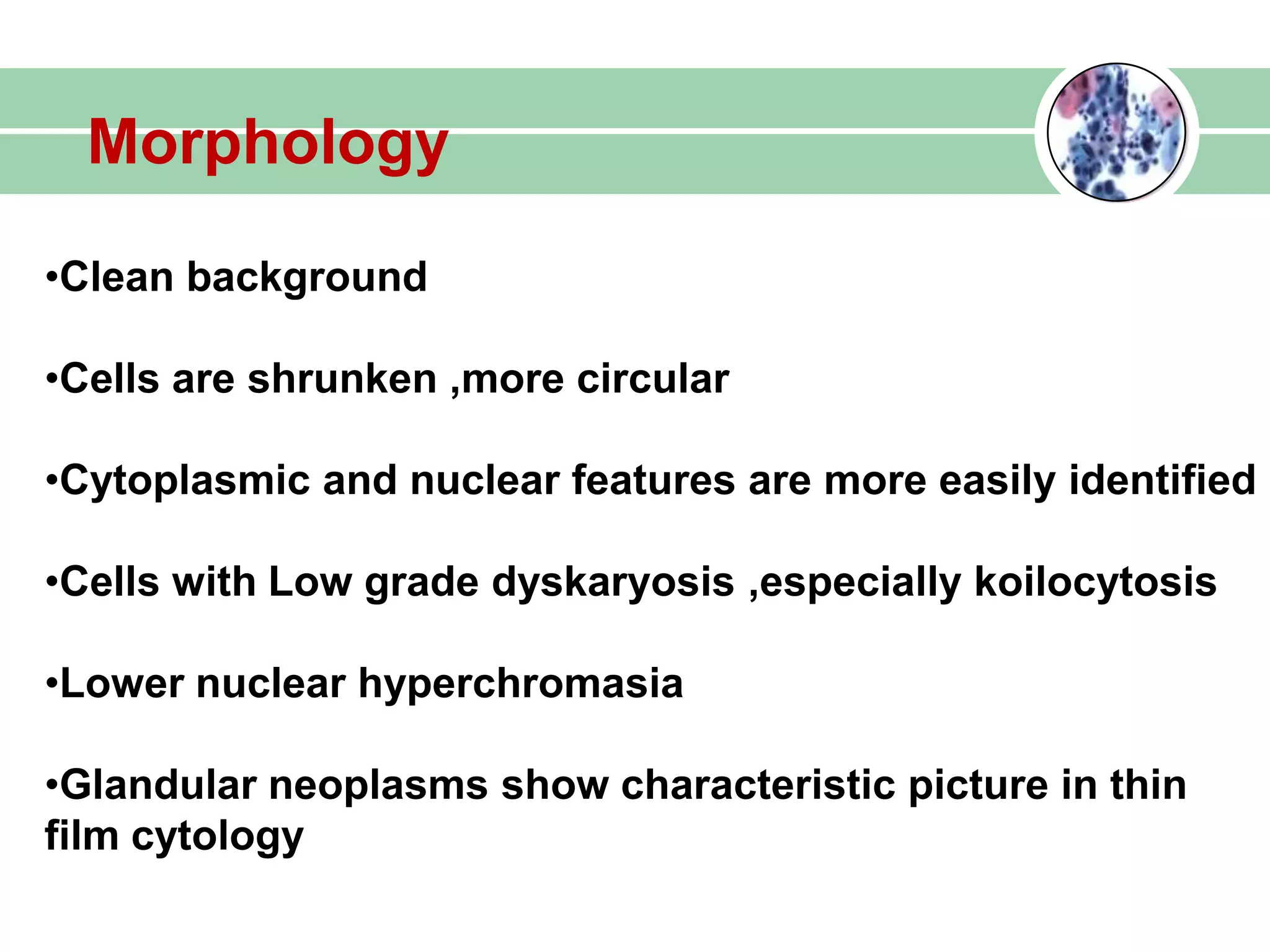 Morphology

•Clean background

•Cells are shrunken ,more circular

•Cytoplasmic and nuclear features are more easily identified

•Cells with Low grade dyskaryosis ,especially koilocytosis

•Lower nuclear hyperchromasia

•Glandular neoplasms show characteristic picture in thin film cytology